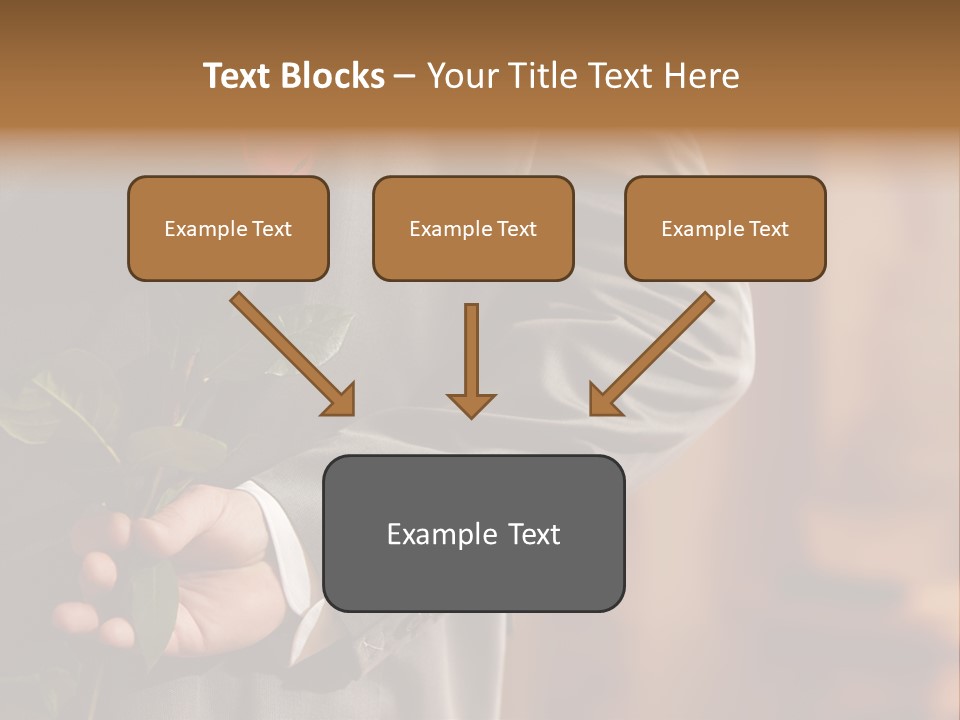 Text Blocks – Your Title Text Here

Example Text

Example Text

Example Text

Example Text